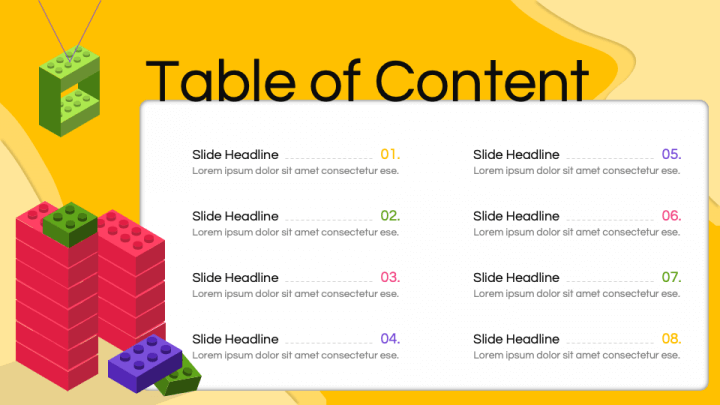 Table of Content

Slide Headline 01.
Lorem ipsum dolor sit amet consectetur ese.

Slide Headline 02.
Lorem ipsum dolor sit amet consectetur ese.

Slide Headline 03.
Lorem ipsum dolor sit amet consectetur ese.

Slide Headline 04.
Lorem ipsum dolor sit amet consectetur ese.

Slide Headline 05.
Lorem ipsum dolor sit amet consectetur ese.

Slide Headline 06.
Lorem ipsum dolor sit amet consectetur ese.

Slide Headline 07.
Lorem ipsum dolor sit amet consectetur ese.

Slide Headline 08.
Lorem ipsum dolor sit amet consectetur ese.